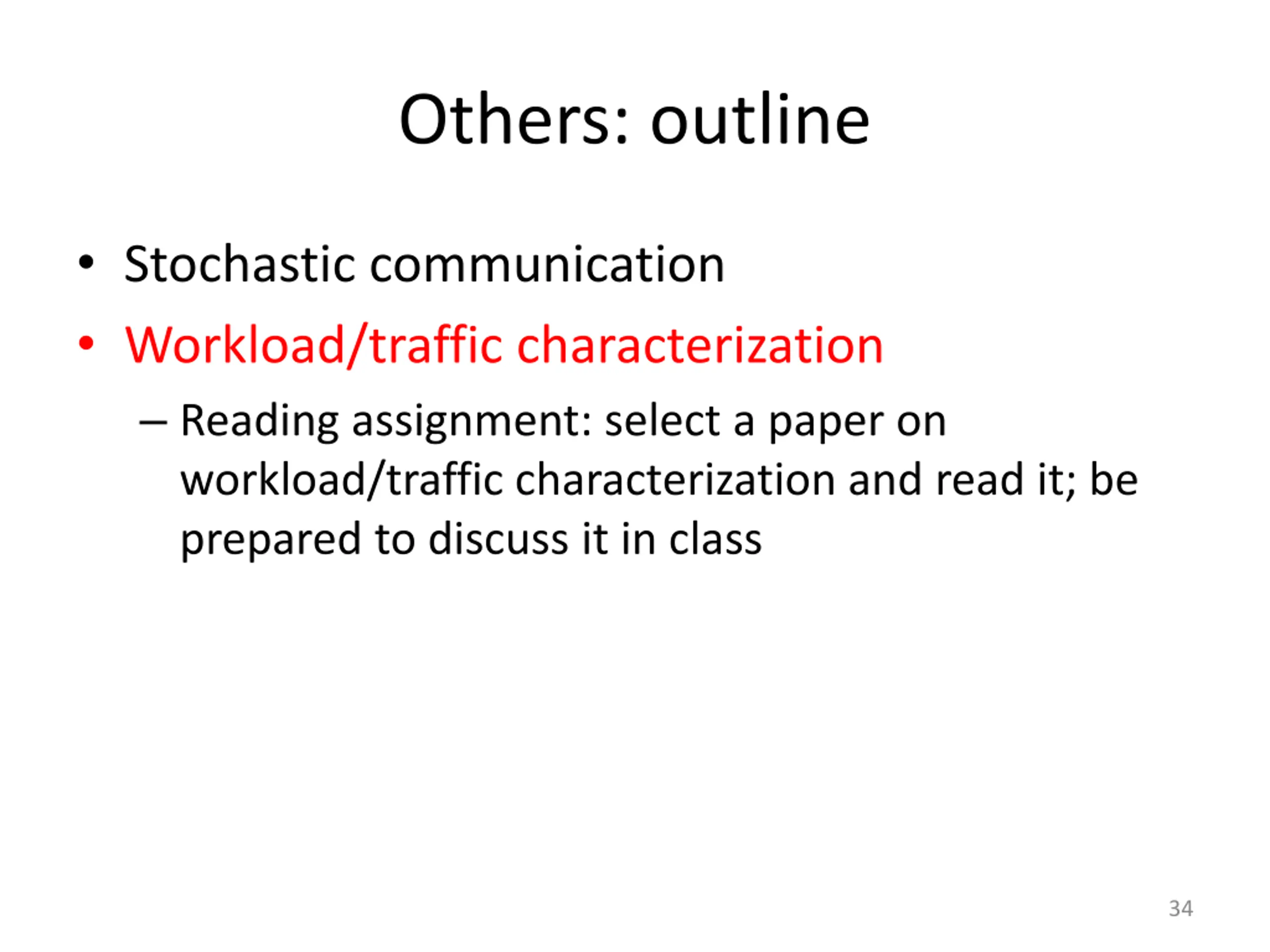 Others: outline

• Stochastic communication
• Workload/traffic characterization
– Reading assignment: select a paper on workload/traffic characterization and read it; be prepared to discuss it in class

34